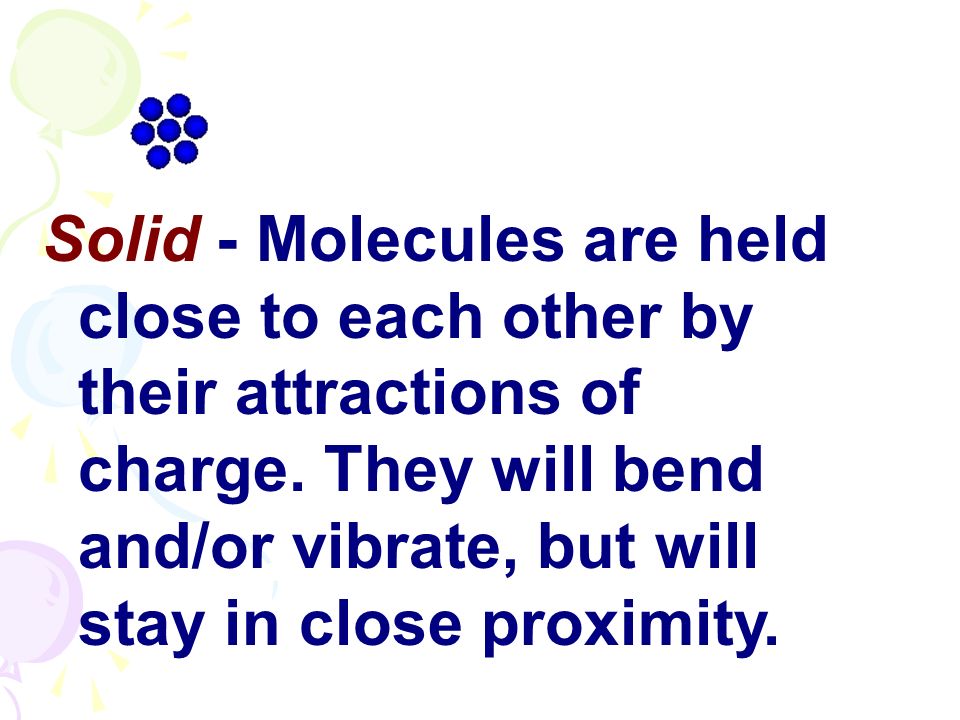 Solid - Molecules are held close to each other by their attractions of charge. They will bend and/or vibrate, but will stay in close proximity.